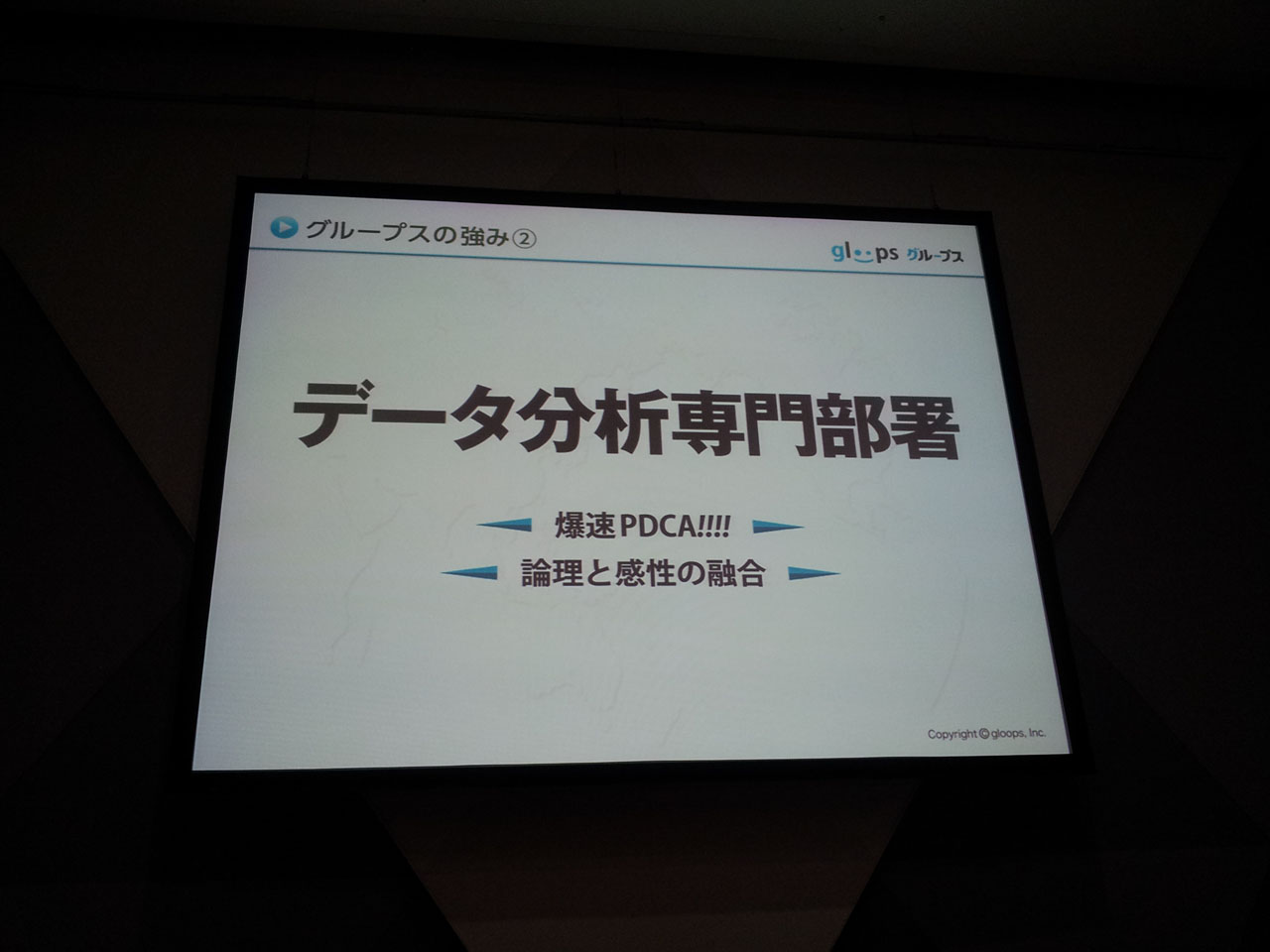 グループスの強み②

gloops グループス

データ分析専門部署

爆速PDCA!!!!

論理と感性の融合

Copyright © gloops, Inc.